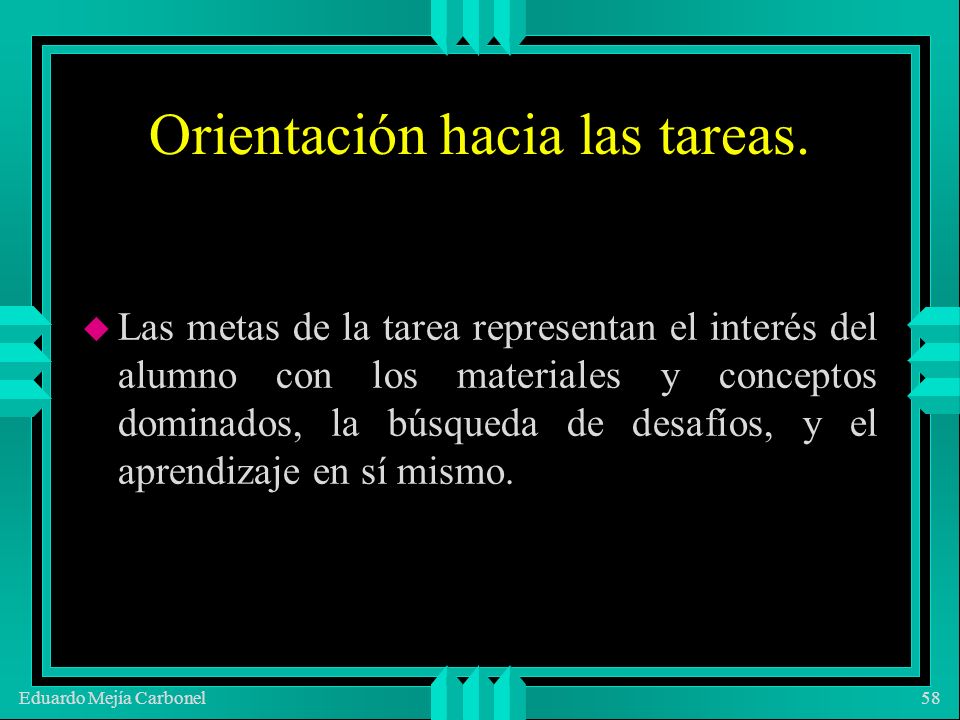 Orientación hacia las tareas.

Las metas de la tarea representan el interés del alumno con los materiales y conceptos dominados, la búsqueda de desafíos, y el aprendizaje en sí mismo.

Eduardo Mejía Carbonel

58